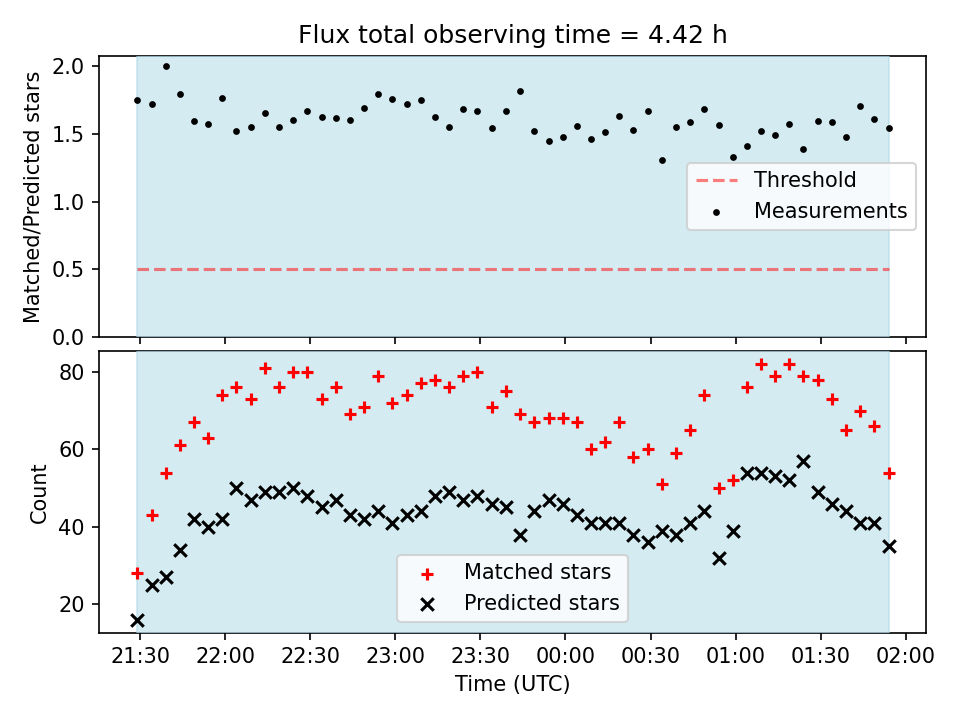 Flux total observing time = 4.42 h

Matched/Predicted stars

2.0
1.5
1.0
0.5
0.0

Threshold
Measurements

Count

80
60
40
20

Matched stars
Predicted stars

21:30 22:00 22:30 23:00 23:30 00:00 00:30 01:00 01:30 02:00

Time (UTC)